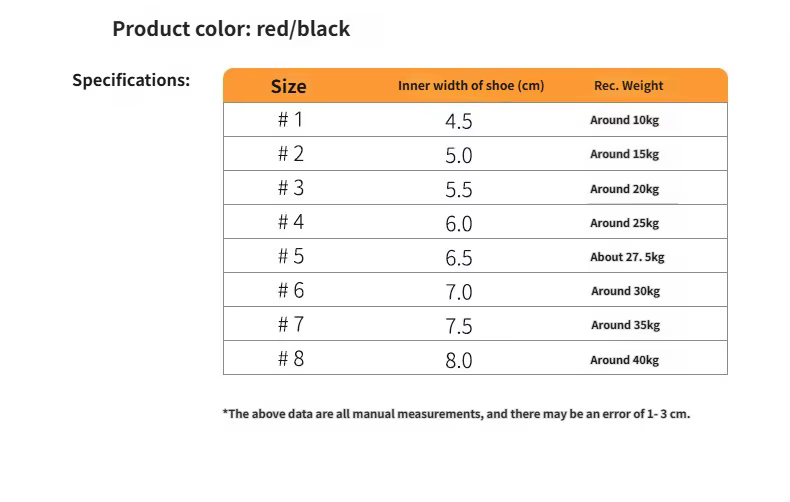 Product color: red/black

Specifications:

| Size | Inner width of shoe (cm) | Rec. Weight |
|---|---|---|
| # 1 | 4.5 | Around 10kg |
| # 2 | 5.0 | Around 15kg |
| # 3 | 5.5 | Around 20kg |
| # 4 | 6.0 | Around 25kg |
| # 5 | 6.5 | About 27. 5kg |
| # 6 | 7.0 | Around 30kg |
| # 7 | 7.5 | Around 35kg |
| # 8 | 8.0 | Around 40kg |

*The above data are all manual measurements, and there may be an error of 1- 3 cm.